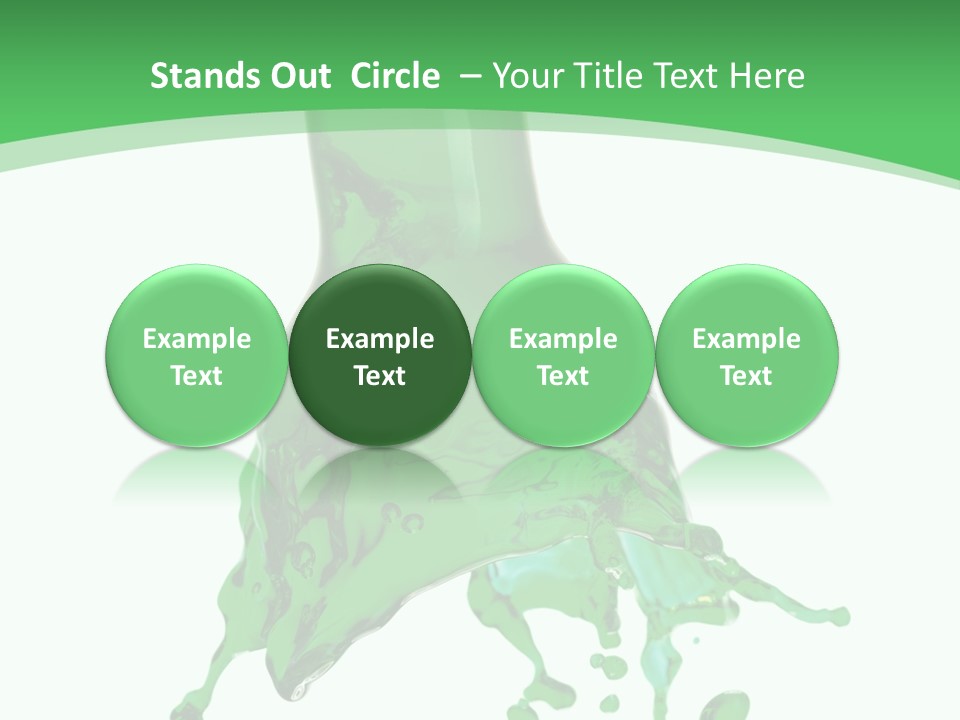 Stands Out Circle – Your Title Text Here

Example Text

Example Text

Example Text

Example Text